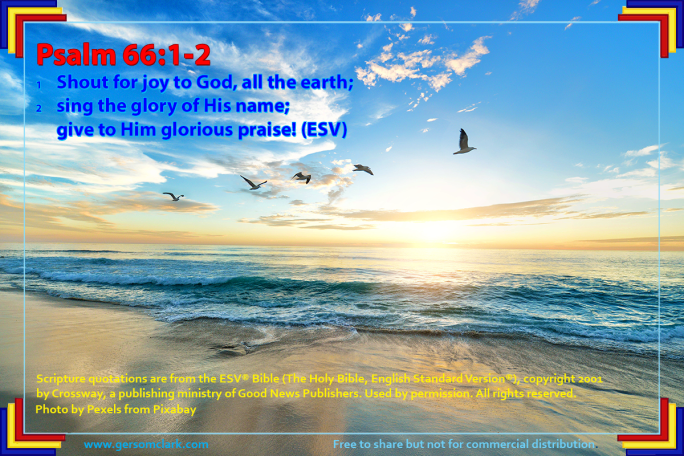 Psalm 66:1-2

1 Shout for joy to God, all the earth;
2 sing the glory of His name;
give to Him glorious praise! (ESV)

Scripture quotations are from the ESV® Bible (The Holy Bible, English Standard Version®), copyright 2001 by Crossway, a publishing ministry of Good News Publishers. Used by permission. All rights reserved.
Photo by Pexels from Pixabay

www.gersomclark.com

Free to share but not for commercial distribution.